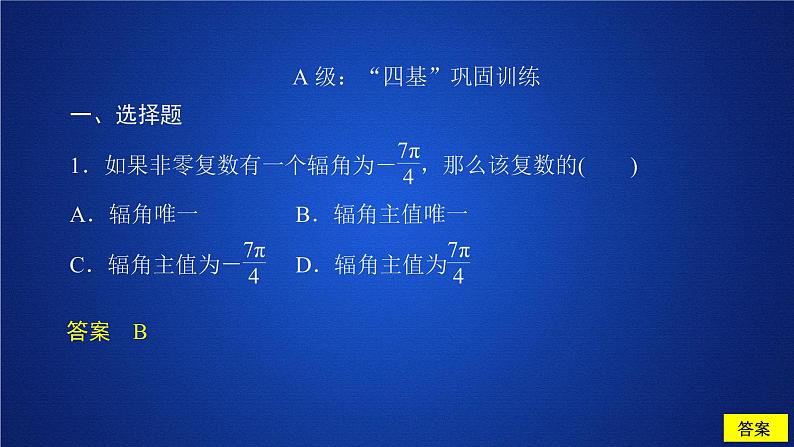 A 级：“四基”巩固训练

一、选择题

1．如果非零复数有一个辐角为$-\frac{7\pi}{4}$，那么该复数的(　　)

A．辐角唯一　　B．辐角主值唯一

C．辐角主值为$-\frac{7\pi}{4}$　　D．辐角主值为$\frac{7\pi}{4}$

答案　B

答案